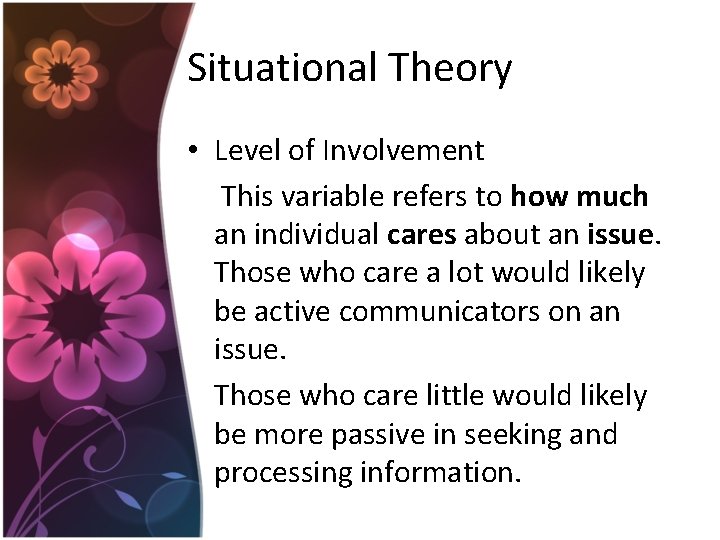 Situational Theory

• Level of Involvement

This variable refers to how much an individual cares about an issue. Those who care a lot would likely be active communicators on an issue.

Those who care little would likely be more passive in seeking and processing information.